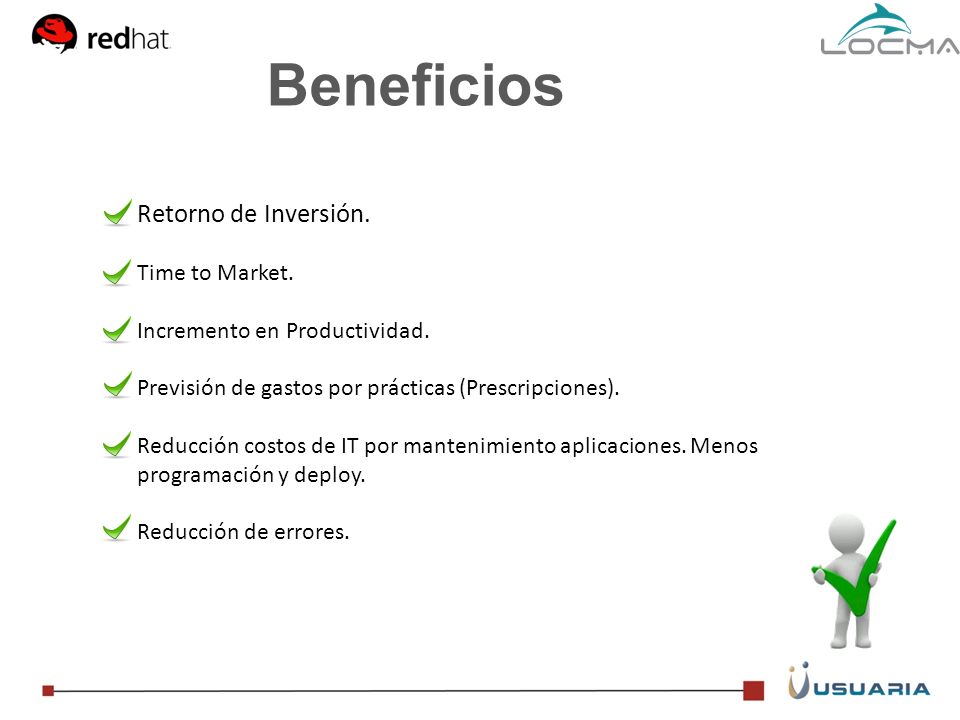 redhat

LOCMA

Beneficios

Retorno de Inversión.

Time to Market.

Incremento en Productividad.

Previsión de gastos por prácticas (Prescripciones).

Reducción costos de IT por mantenimiento aplicaciones. Menos programación y deploy.

Reducción de errores.

USUARIA